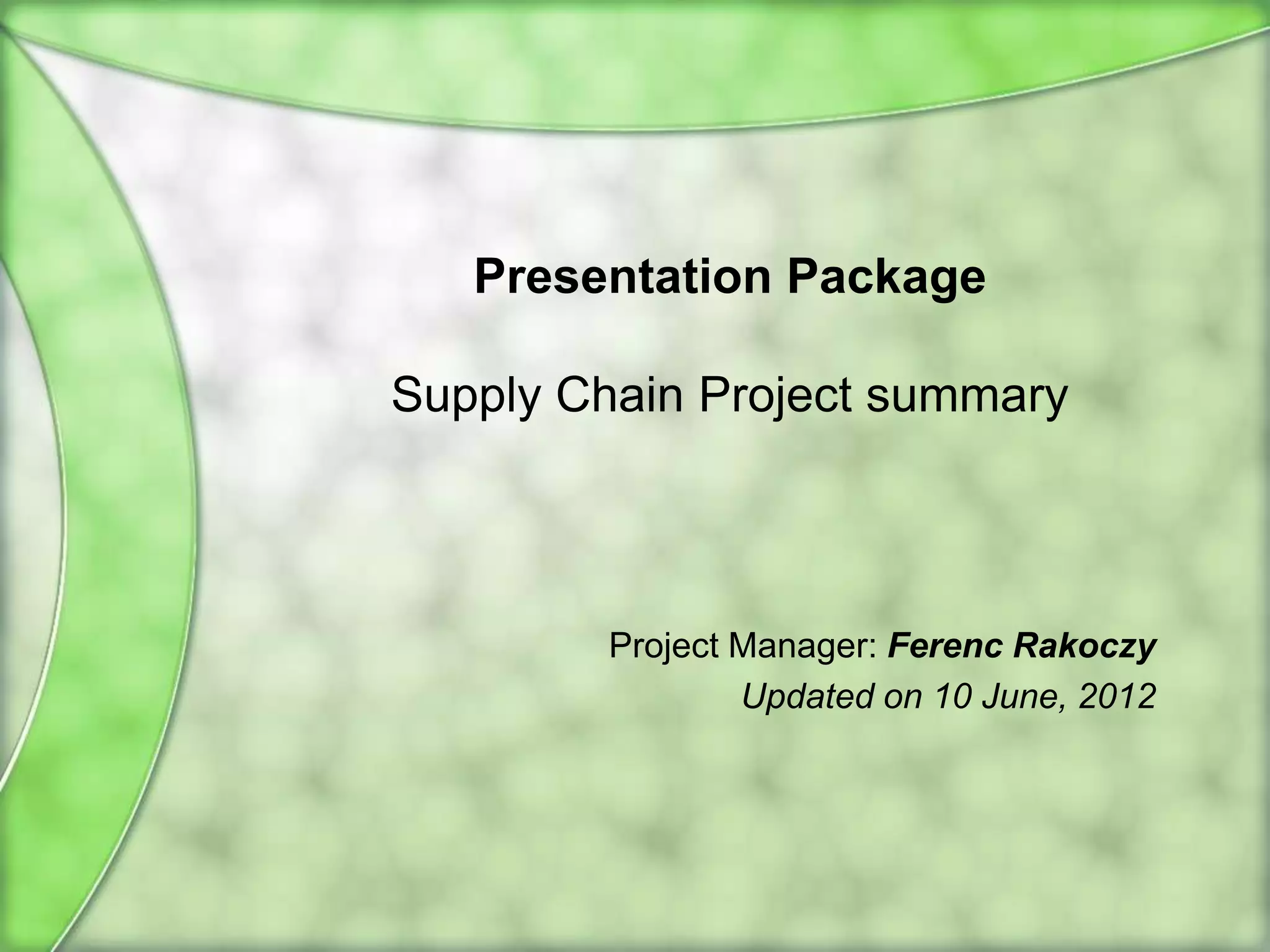 Presentation Package

Supply Chain Project summary

Project Manager: Ferenc Rakoczy
Updated on 10 June, 2012